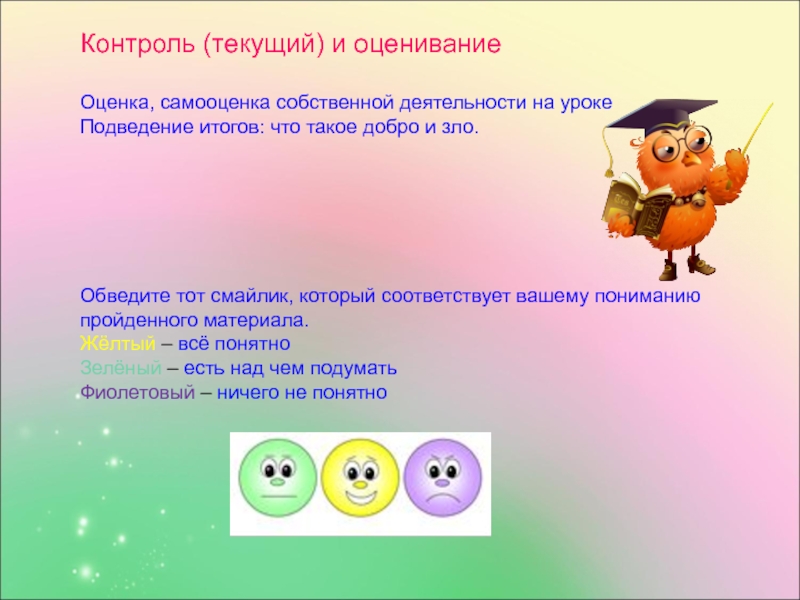 Контроль (текущий) и оценивание

Оценка, самооценка собственной деятельности на уроке
Подведение итогов: что такое добро и зло.

Обведите тот смайлик, который соответствует вашему пониманию пройденного материала.
Жёлтый – всё понятно
Зелёный – есть над чем подумать
Фиолетовый – ничего не понятно